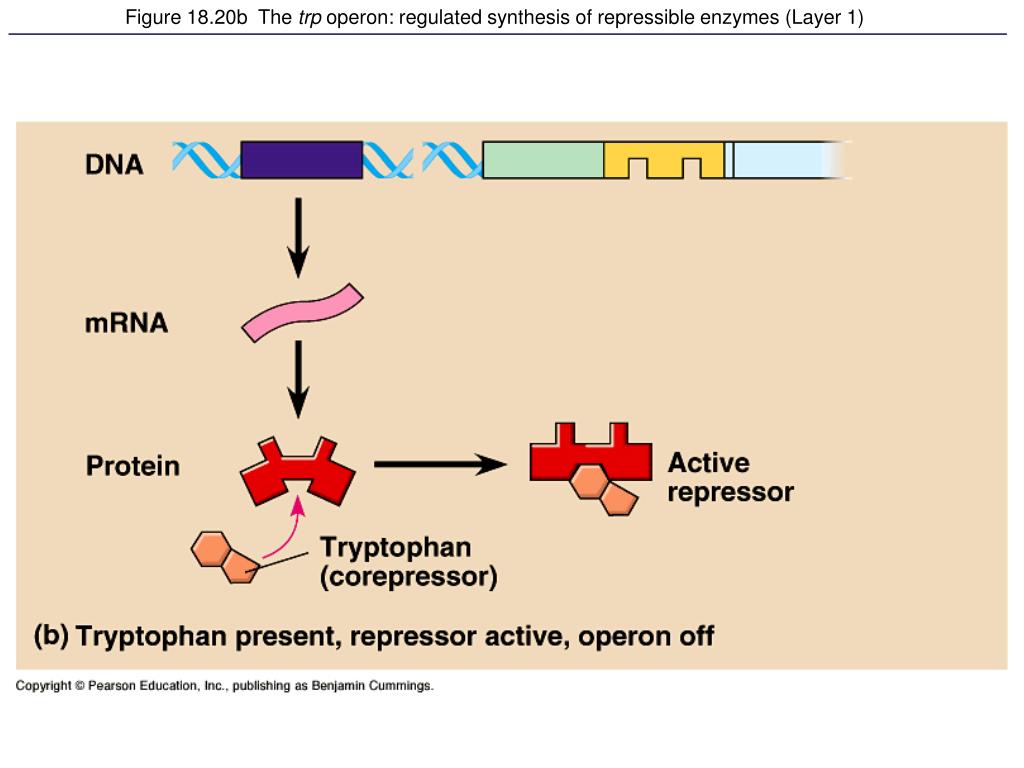 Figure 18.20b The trp operon: regulated synthesis of repressible enzymes (Layer 1)

DNA

mRNA

Protein

Active repressor

Tryptophan (corepressor)

(b) Tryptophan present, repressor active, operon off

Copyright © Pearson Education, Inc., publishing as Benjamin Cummings.